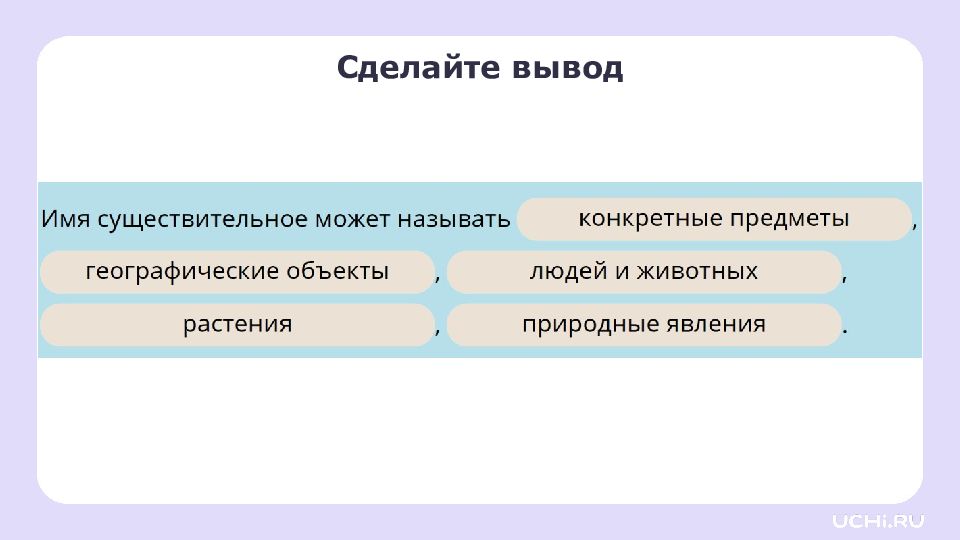 Сделайте вывод

Имя существительное может называть конкретные предметы, географические объекты, людей и животных, растения, природные явления.

UCHi.RU